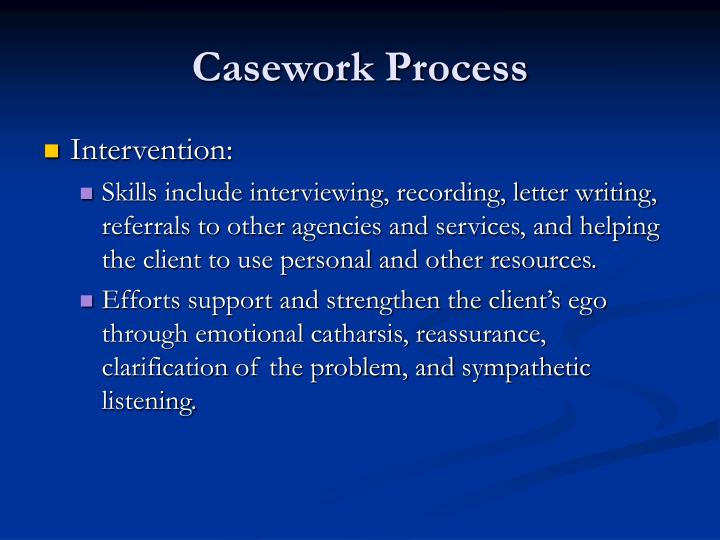 Casework Process

Intervention:

Skills include interviewing, recording, letter writing, referrals to other agencies and services, and helping the client to use personal and other resources.

Efforts support and strengthen the client's ego through emotional catharsis, reassurance, clarification of the problem, and sympathetic listening.